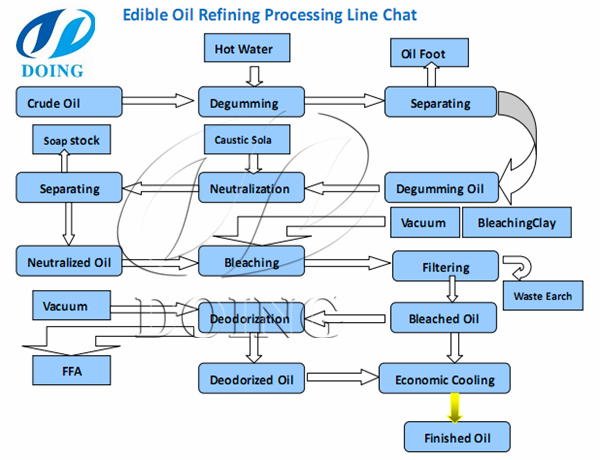 DOING

Edible Oil Refining Processing Line Chat

Hot Water

Oil Foot

Crude Oil

Degumming

Separating

Soap stock

Caustic Sola

Separating

Neutralization

Degumming Oil

Vacuum

BleachingClay

Neutralized Oil

Bleaching

Filtering

Waste Earch

Vacuum

Deodorization

Bleached Oil

FFA

Deodorized Oil

Economic Cooling

Finished Oil

DOING